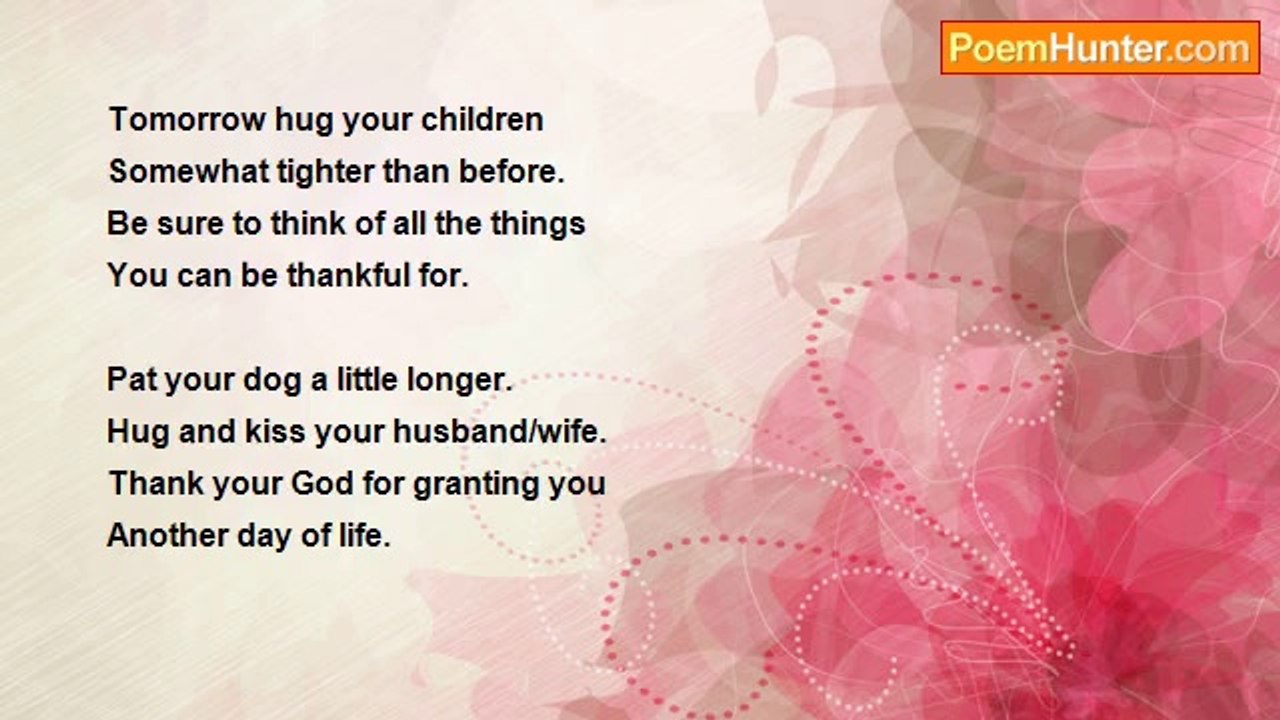 PoemHunter.com

Tomorrow hug your children
Somewhat tighter than before.
Be sure to think of all the things
You can be thankful for.

Pat your dog a little longer.
Hug and kiss your husband/wife.
Thank your God for granting you
Another day of life.